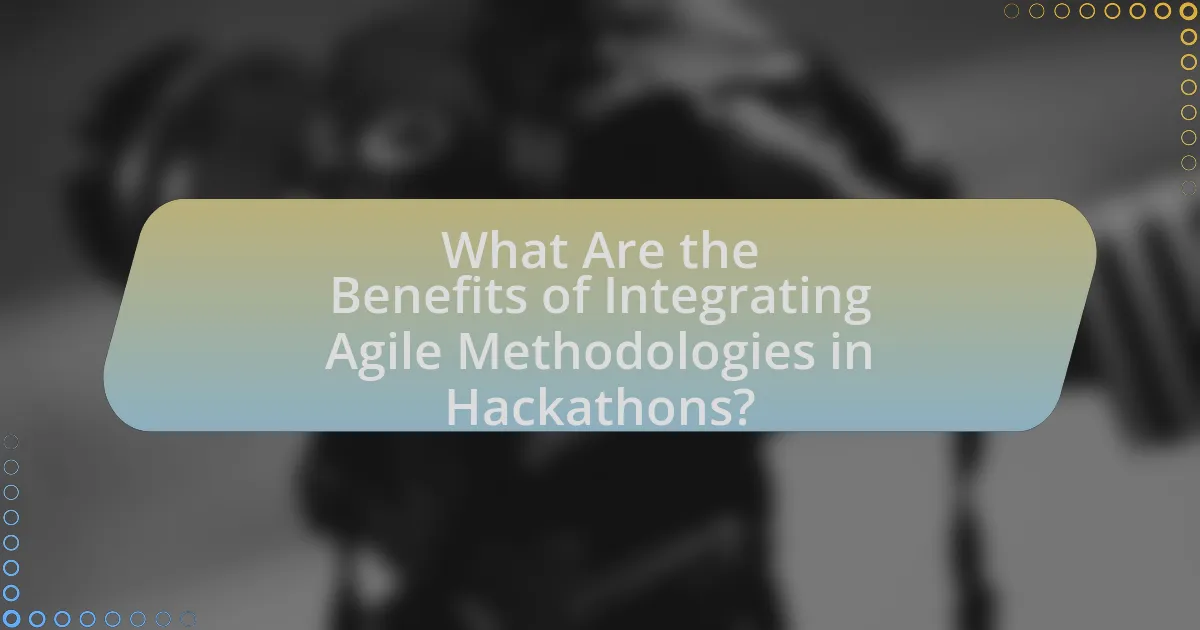 What Are the Benefits of Integrating Agile Methodologies in Hackathons?